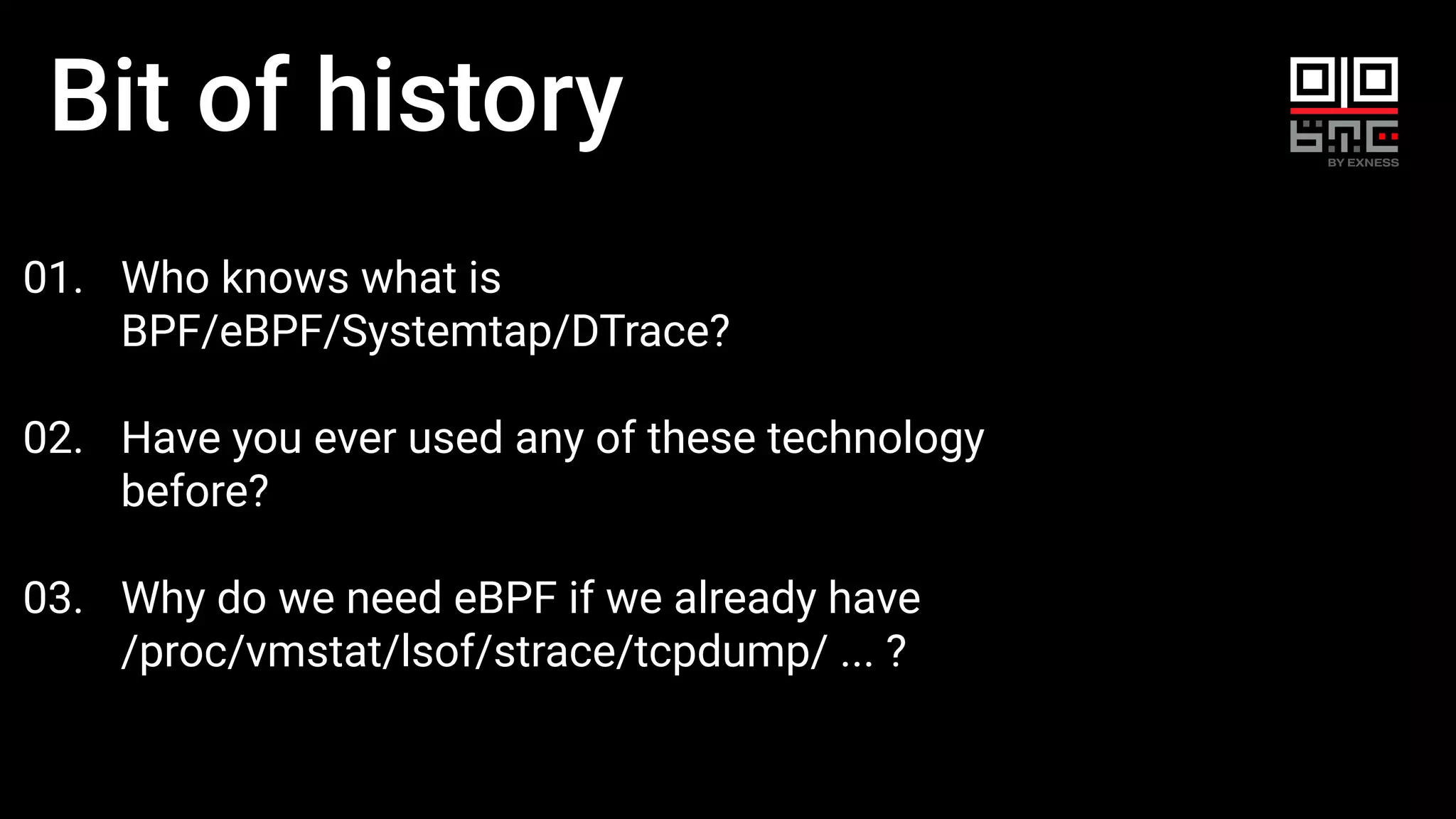 Bit of history

BY EXNESS

01. Who knows what is BPF/eBPF/Systemtap/DTrace?

02. Have you ever used any of these technology before?

03. Why do we need eBPF if we already have /proc/vmstat/lsof/strace/tcpdump/ ... ?